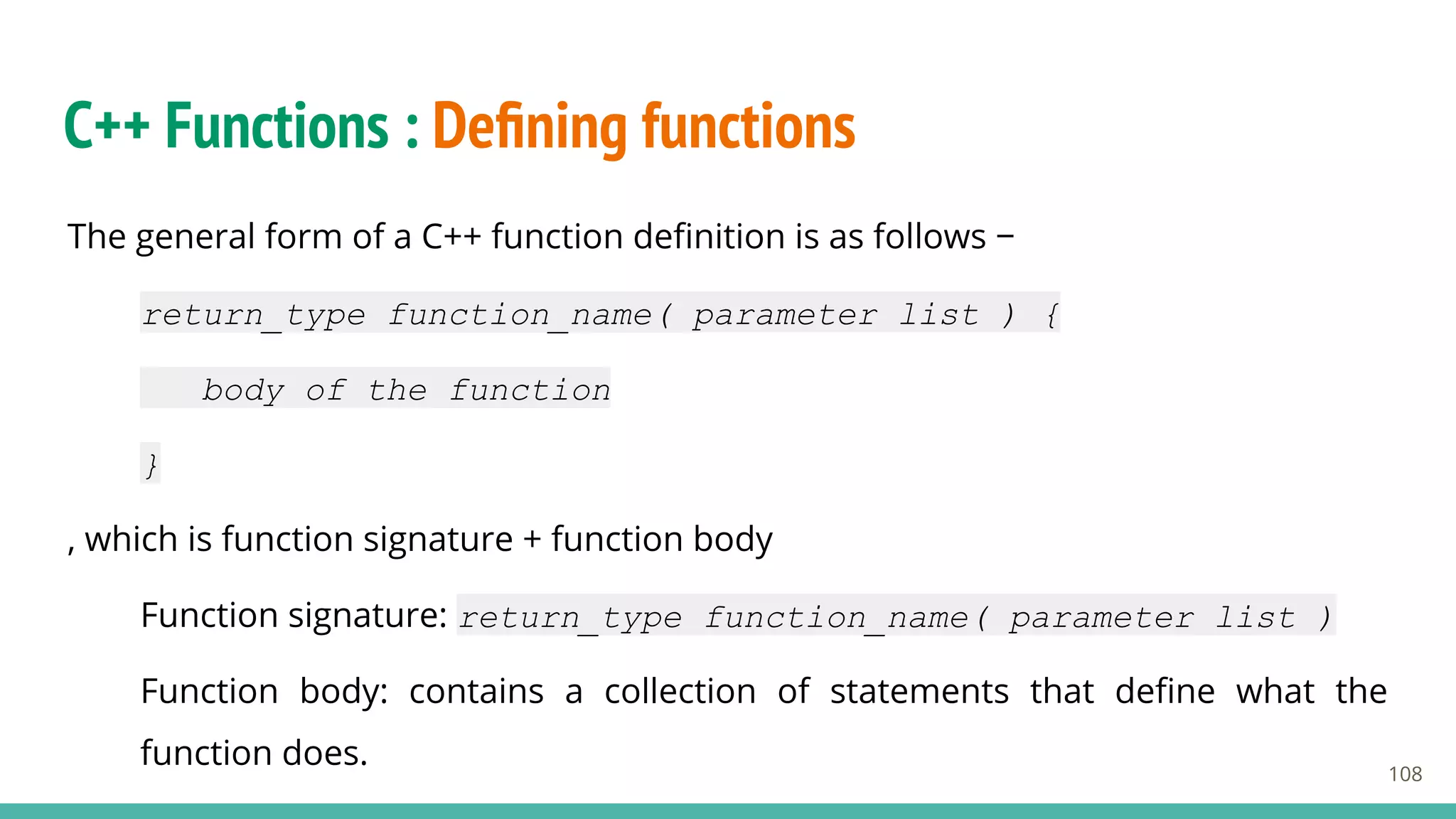 C++ Functions : Defining functions

The general form of a C++ function definition is as follows −

return_type function_name( parameter list ) {

body of the function

}

, which is function signature + function body

Function signature: return_type function_name( parameter list )

Function body: contains a collection of statements that define what the function does.

108